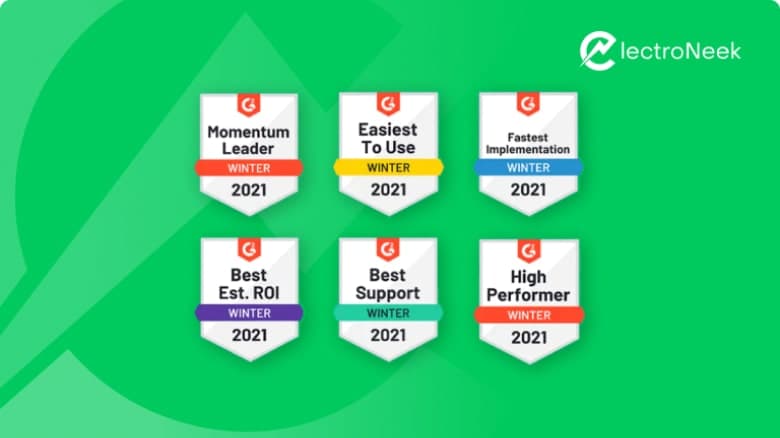 electroNeek

G2
Momentum Leader
WINTER
2021

G2
Easiest To Use
WINTER
2021

G2
Fastest Implementation
WINTER
2021

G2
Best Est. ROI
WINTER
2021

G2
Best Support
WINTER
2021

G2
High Performer
WINTER
2021